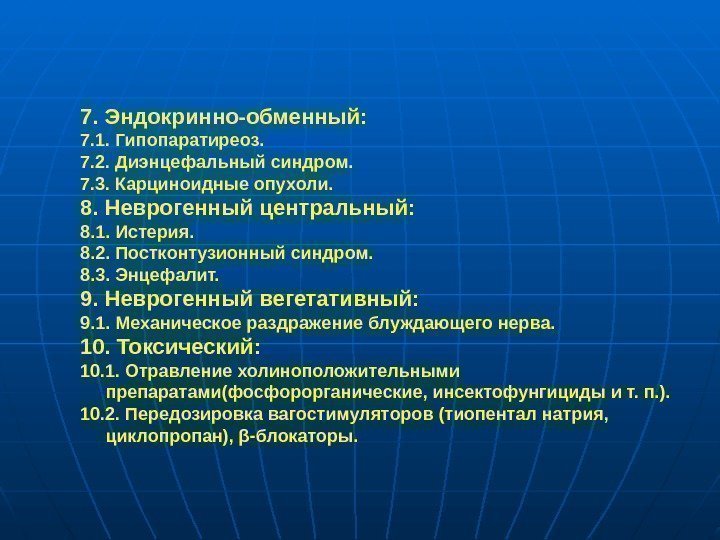 7. Эндокринно-обменный:
7.1. Гипопаратиреоз.
7.2. Диэнцефальный синдром.
7.3. Карциноидные опухоли.
8. Неврогенный центральный:
8.1. Истерия.
8.2. Постконтузионный синдром.
8.3. Энцефалит.
9. Неврогенный вегетативный:
9.1. Механическое раздражение блуждающего нерва.
10. Токсический:
10.1. Отравление холиноположительными препаратами(фосфорорганические, инсектофунгициды и т. п.).
10.2. Передозировка вагостимуляторов (тиопентал натрия, циклопропан), β-блокаторы.